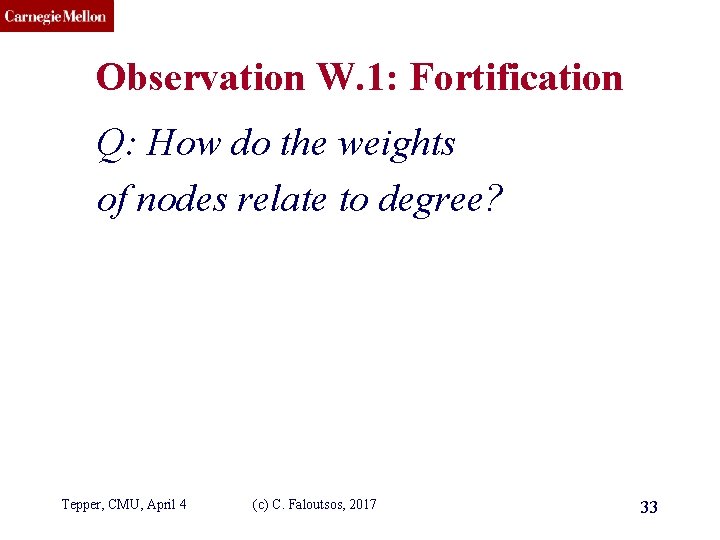 Carnegie Mellon

Observation W.1: Fortification

Q: How do the weights of nodes relate to degree?

Tepper, CMU, April 4 (c) C. Faloutsos, 2017 33